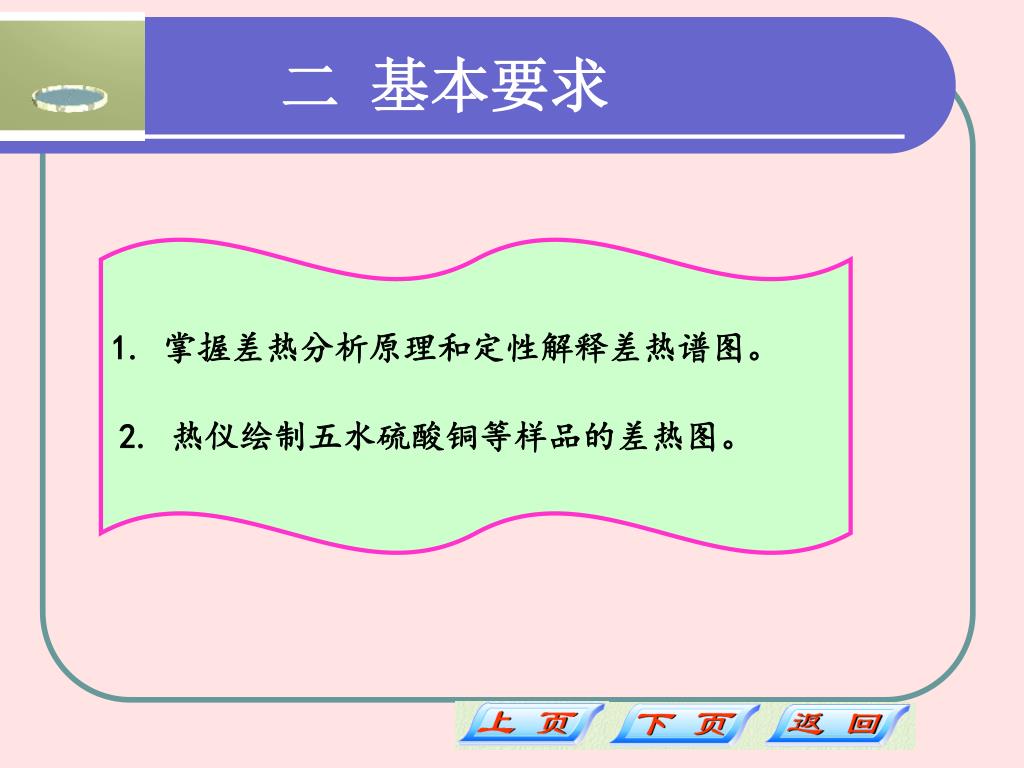 二 基本要求

1. 掌握差热分析原理和定性解释差热谱图。

2. 热仪绘制五水硫酸铜等样品的差热图。

上 页 下 页 返 回